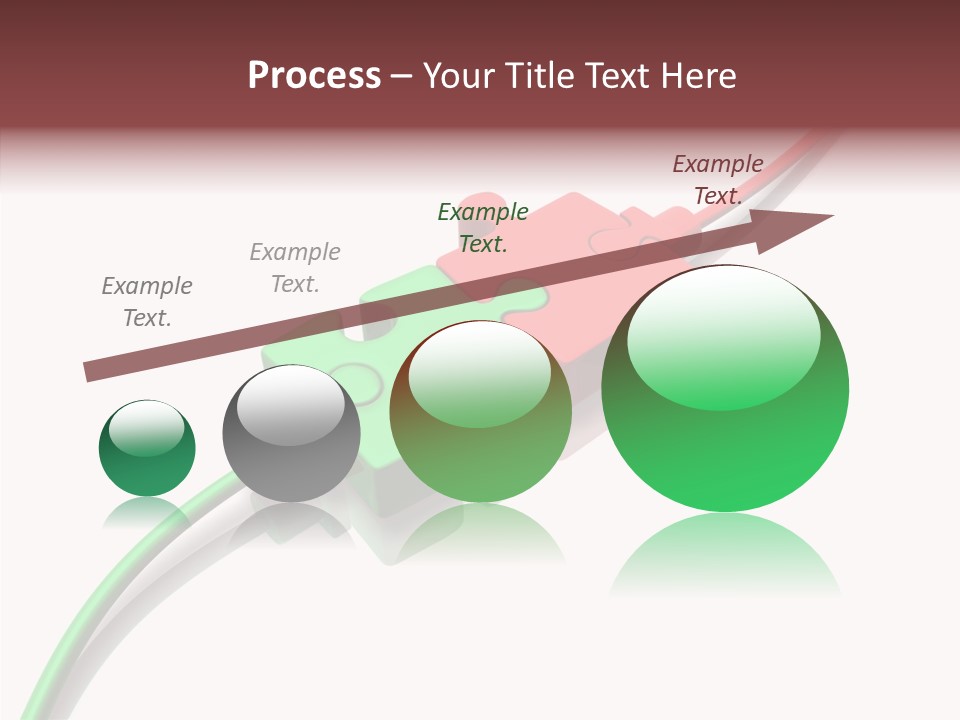 Process – Your Title Text Here

Example Text.

Example Text.

Example Text.

Example Text.